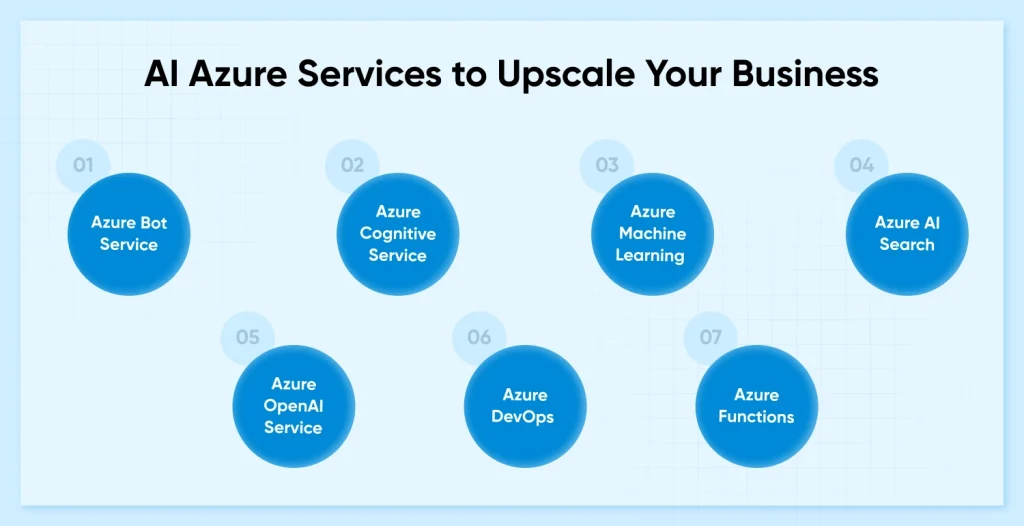 AI Azure Services to Upscale Your Business

01
Azure Bot Service

02
Azure Cognitive Service

03
Azure Machine Learning

04
Azure AI Search

05
Azure OpenAI Service

06
Azure DevOps

07
Azure Functions